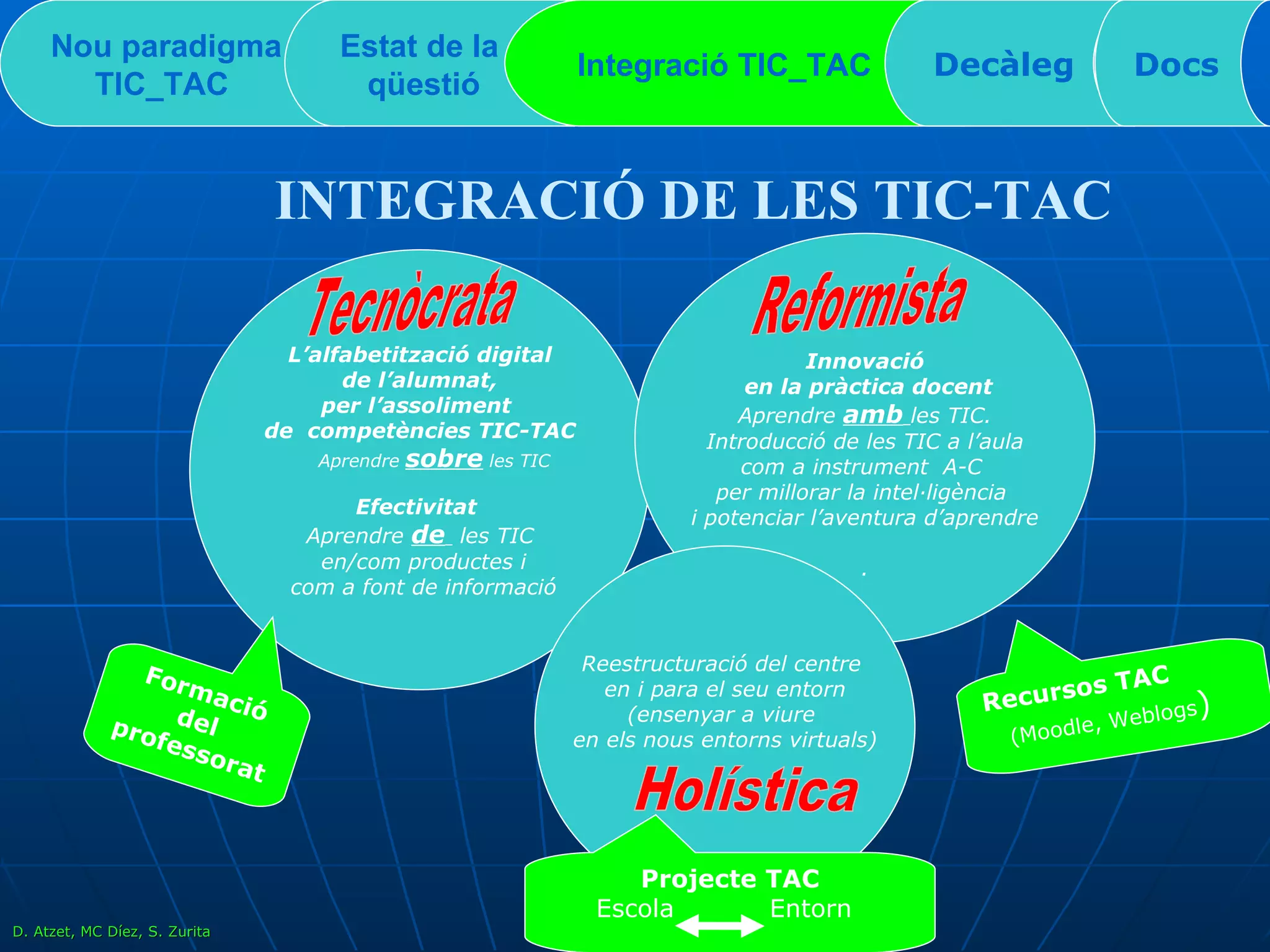 Nou paradigma TIC_TAC

Estat de la qüestió

Integració TIC_TAC

Decàleg

Docs

INTEGRACIÓ DE LES TIC-TAC

Tecnòcrata

L'alfabetització digital de l'alumnat, per l'assoliment de competències TIC-TAC
Aprendre sobre les TIC

Efectivitat
Aprendre de les TIC en/com productes i com a font de informació

Reformista

Innovació en la pràctica docent
Aprendre amb les TIC.
Introducció de les TIC a l'aula com a instrument A-C per millorar la intel·ligència i potenciar l'aventura d'aprendre

.

Reestructuració del centre en i para el seu entorn (ensenyar a viure en els nous entorns virtuals)

Holística

Formació del professorat

Recursos TAC (Moodle, Weblogs)

Projecte TAC
Escola Entorn

D. Atzet, MC Díez, S. Zurita